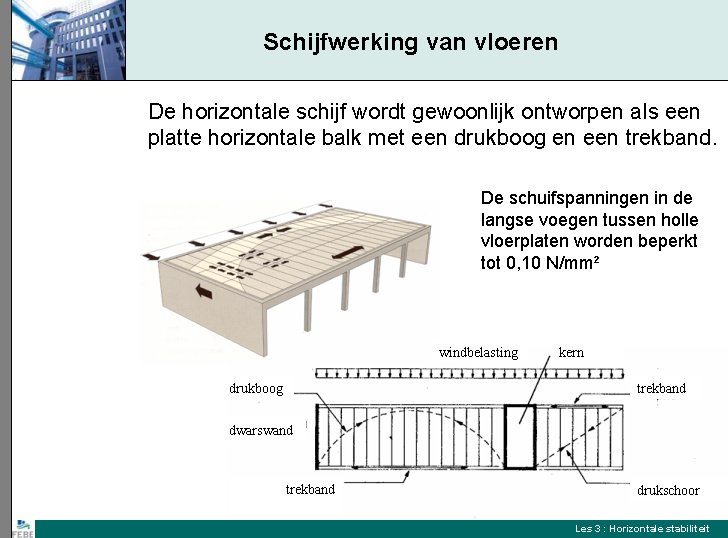 Schijfwerking van vloeren

De horizontale schijf wordt gewoonlijk ontworpen als een platte horizontale balk met een drukboog en een trekband.

De schuifspanningen in de langse voegen tussen holle vloerplaten worden beperkt tot 0,10 N/mm²

windbelasting

kern

drukboog

trekband

dwarswand

trekband

drukschoor

FEBE

Les 3 : Horizontale stabiliteit